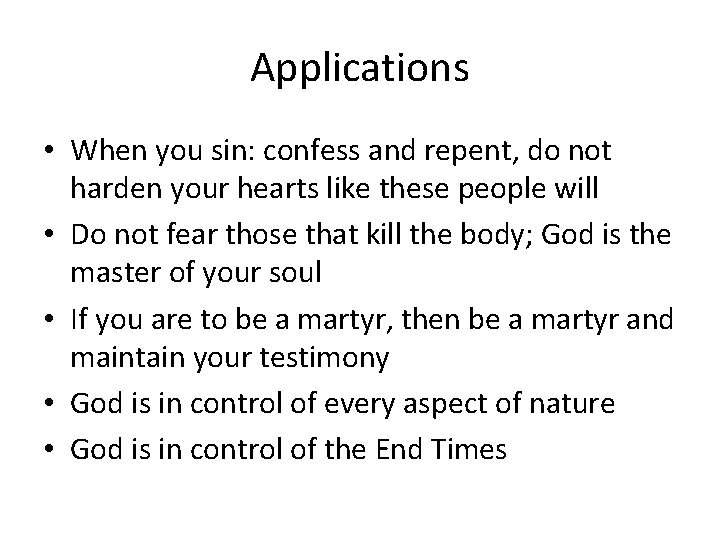 Applications

• When you sin: confess and repent, do not harden your hearts like these people will
• Do not fear those that kill the body; God is the master of your soul
• If you are to be a martyr, then be a martyr and maintain your testimony
• God is in control of every aspect of nature
• God is in control of the End Times